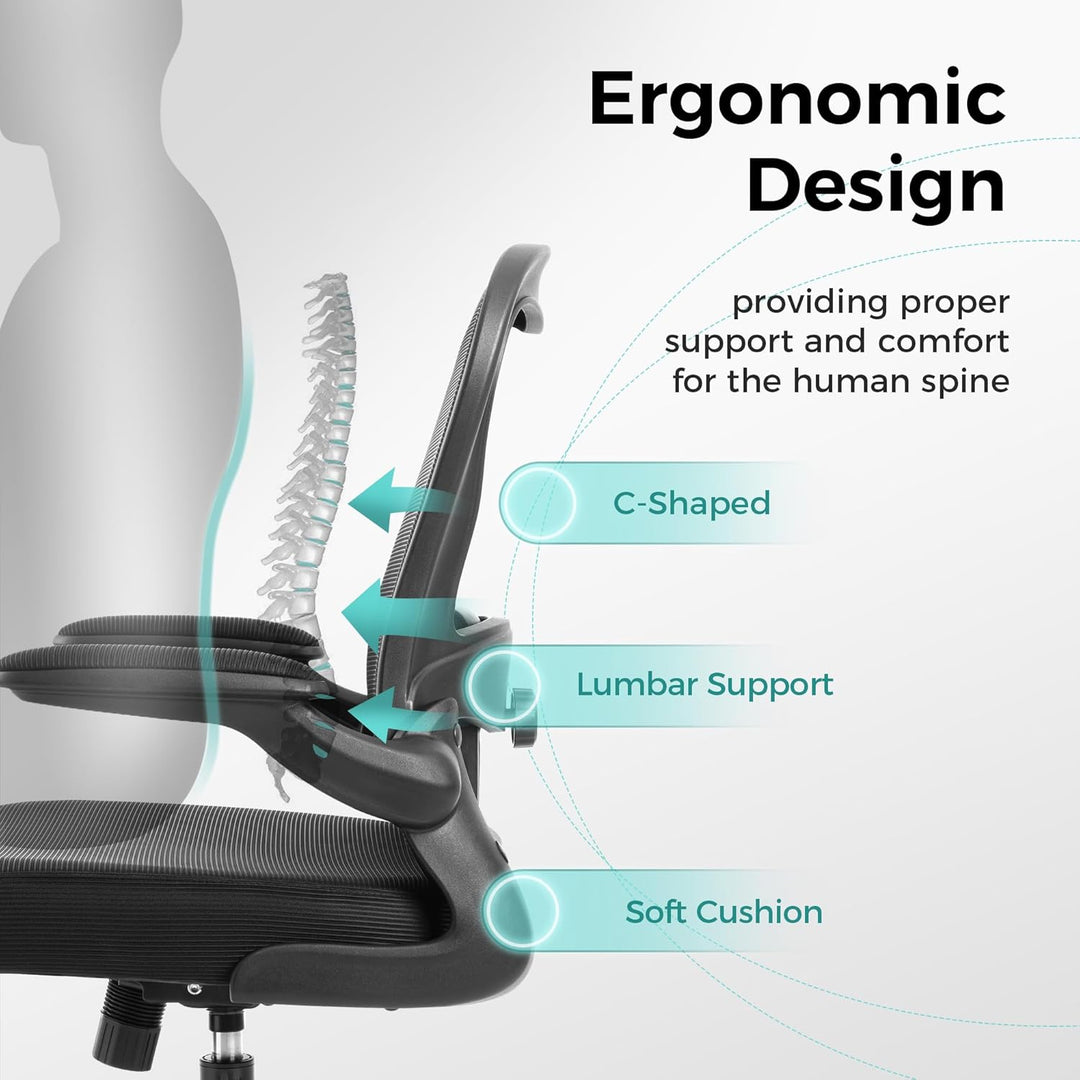 Ergonomic Design

providing proper support and comfort for the human spine

C-Shaped

Lumbar Support

Soft Cushion